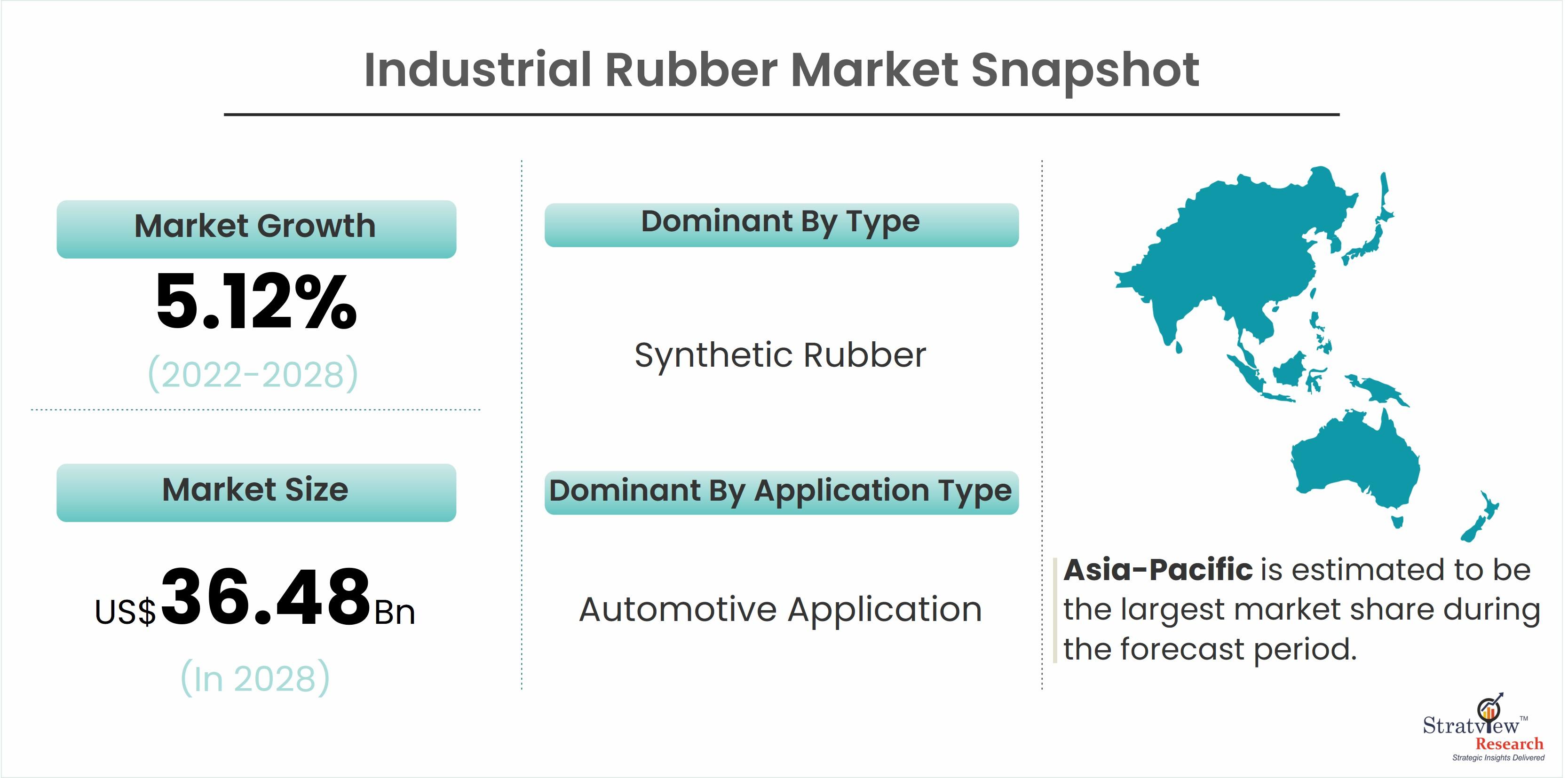 Industrial Rubber Market Snapshot

Market Growth

5.12%

(2022-2028)

Market Size

US$36.48Bn

(In 2028)

Dominant By Type

Synthetic Rubber

Dominant By Application Type

Automotive Application

Asia-Pacific is estimated to be the largest market share during the forecast period.

Stratview™ Research
Strategic Insights Delivered